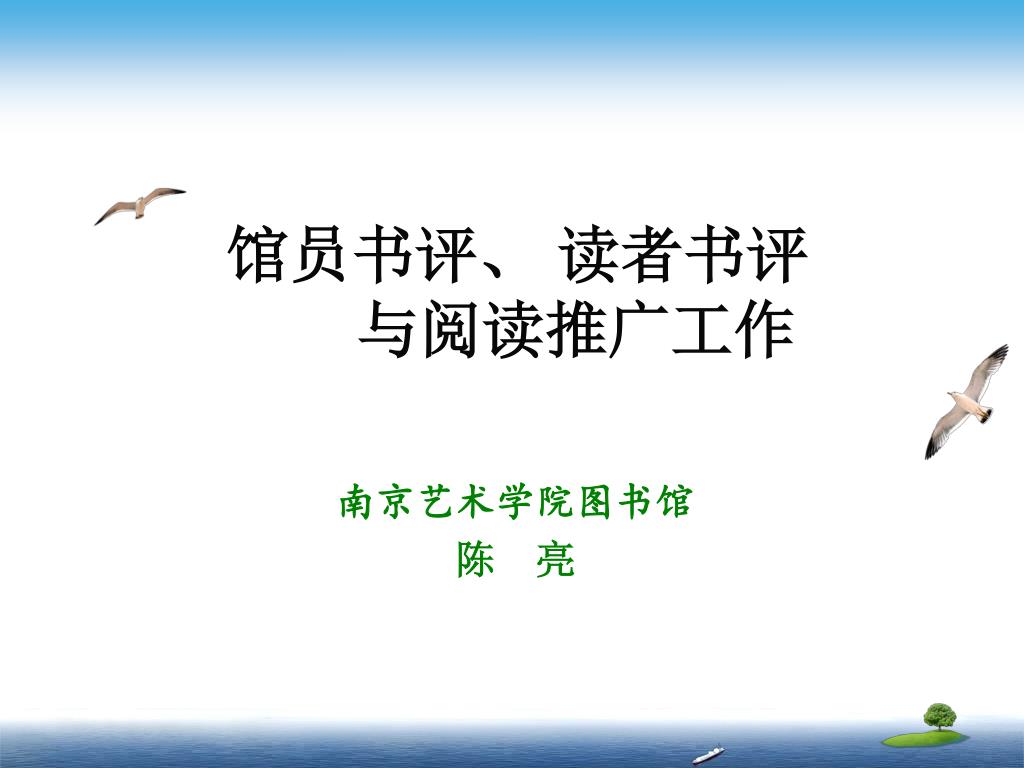 馆员书评、 读者书评
与阅读推广工作

南京艺术学院图书馆
陈 亮